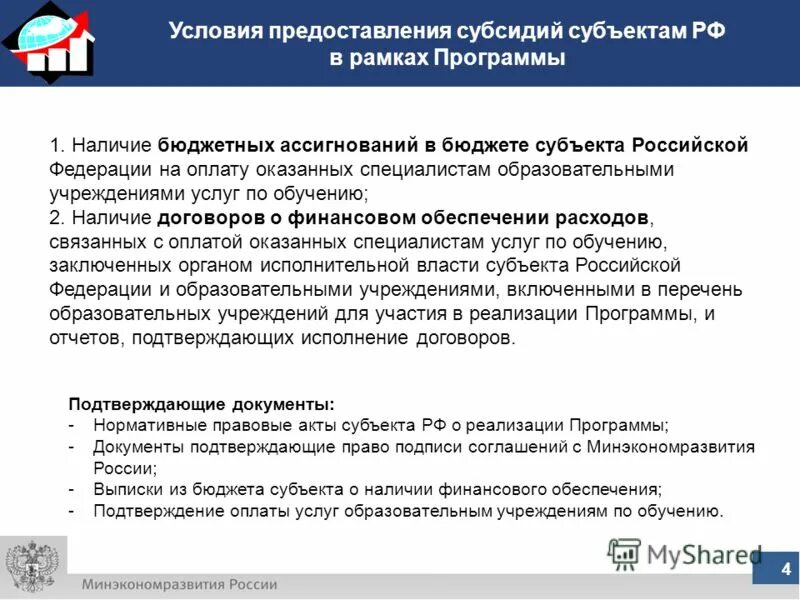 Условия предоставления субсидий субъектам РФ в рамках Программы

1. Наличие бюджетных ассигнований в бюджете субъекта Российской Федерации на оплату оказанных специалистам образовательными учреждениями услуг по обучению;
2. Наличие договоров о финансовом обеспечении расходов, связанных с оплатой оказанных специалистам услуг по обучению, заключенных органом исполнительной власти субъекта Российской Федерации и образовательными учреждениями, включенными в перечень образовательных учреждений для участия в реализации Программы, и отчетов, подтверждающих исполнение договоров.

Подтверждающие документы:
- Нормативные правовые акты субъекта РФ о реализации Программы;
- Документы подтверждающие право подписи соглашений с Минэкономразвития России;
- Выписки из бюджета субъекта о наличии финансового обеспечения;
- Подтверждение оплаты услуг образовательным учреждениям по обучению.

MyShared

Минэкономразвития России

4